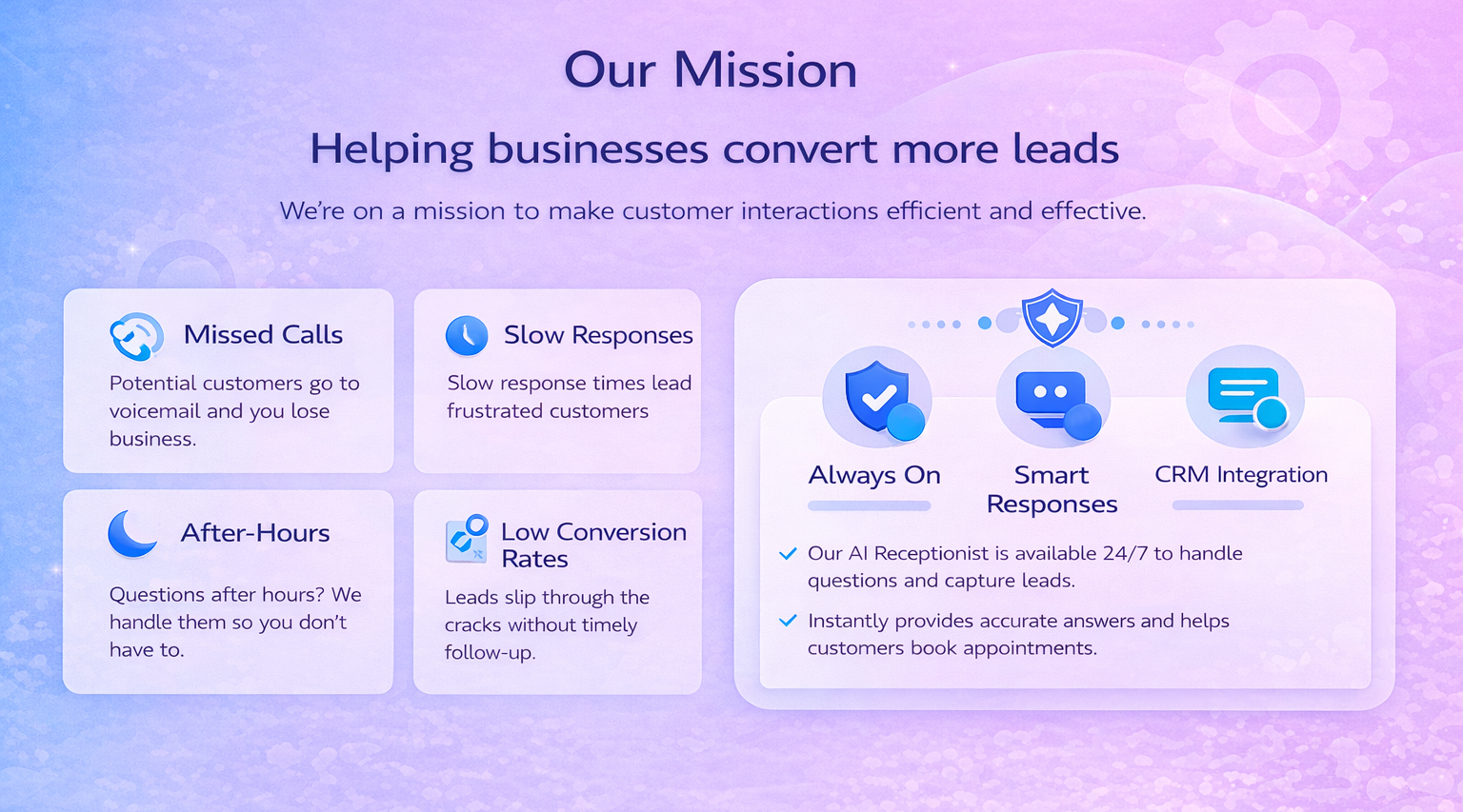 Our Mission

Helping businesses convert more leads

We're on a mission to make customer interactions efficient and effective.

Missed Calls

Potential customers go to voicemail and you lose business.

Slow Responses

Slow response times lead frustrated customers

After-Hours

Questions after hours? We handle them so you don't have to.

Low Conversion Rates

Leads slip through the cracks without timely follow-up.

Always On

Smart Responses

CRM Integration

Our AI Receptionist is available 24/7 to handle questions and capture leads.

Instantly provides accurate answers and helps customers book appointments.